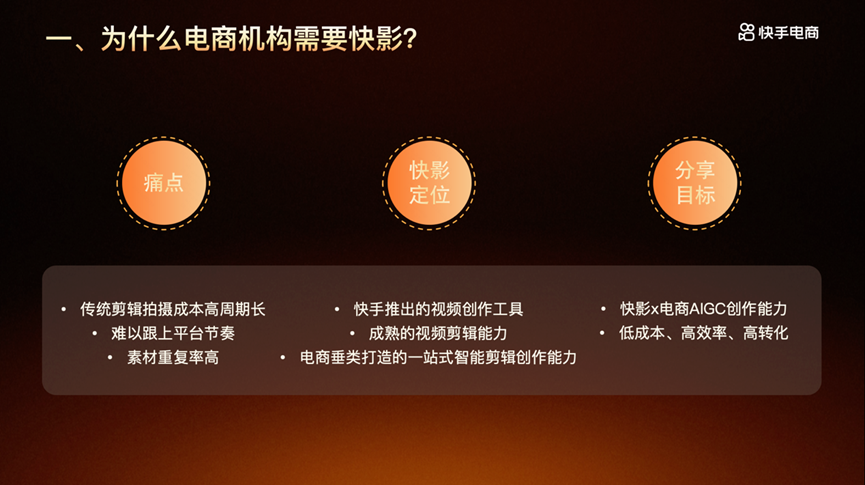 一、为什么电商机构需要快影?

快手电商

痛点

快影定位

分享目标

• 传统剪辑拍摄成本高周期长
• 难以跟上平台节奏
• 素材重复率高

• 快手推出的视频创作工具
• 成熟的视频剪辑能力
• 电商垂类打造的一站式智能剪辑创作能力

• 快影x电商AIGC创作能力
• 低成本、高效率、高转化